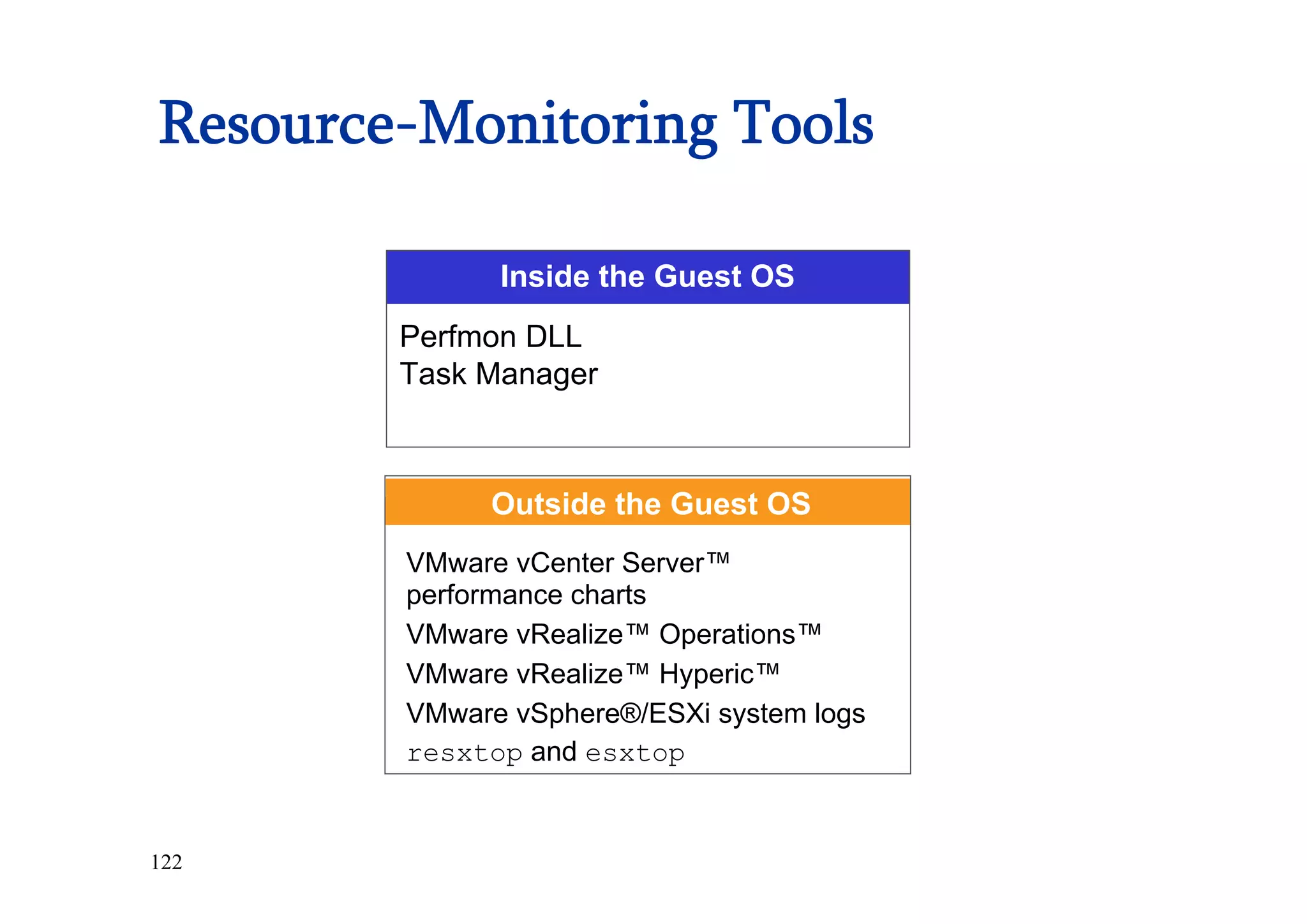 Resource-Monitoring Tools

Inside the Guest OS

Perfmon DLL
Task Manager

Outside the Guest OS

VMware vCenter Server™ performance charts

VMware vRealize™ Operations™

VMware vRealize™ Hyperic™

VMware vSphere®/ESXi system logs

resxtop and esxtop

122